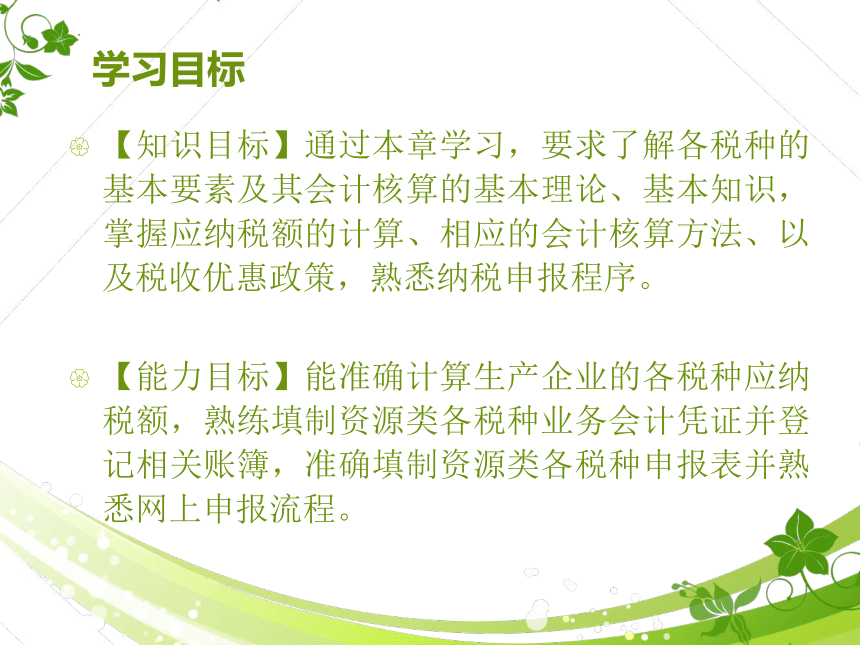 学习目标

【知识目标】通过本章学习，要求了解各税种的基本要素及其会计核算的基本理论、基本知识，掌握应纳税额的计算、相应的会计核算方法、以及税收优惠政策，熟悉纳税申报程序。

【能力目标】能准确计算生产企业的各税种应纳税额，熟练填制资源类各税种业务会计凭证并登记相关账簿，准确填制资源类各税种申报表并熟悉网上申报流程。